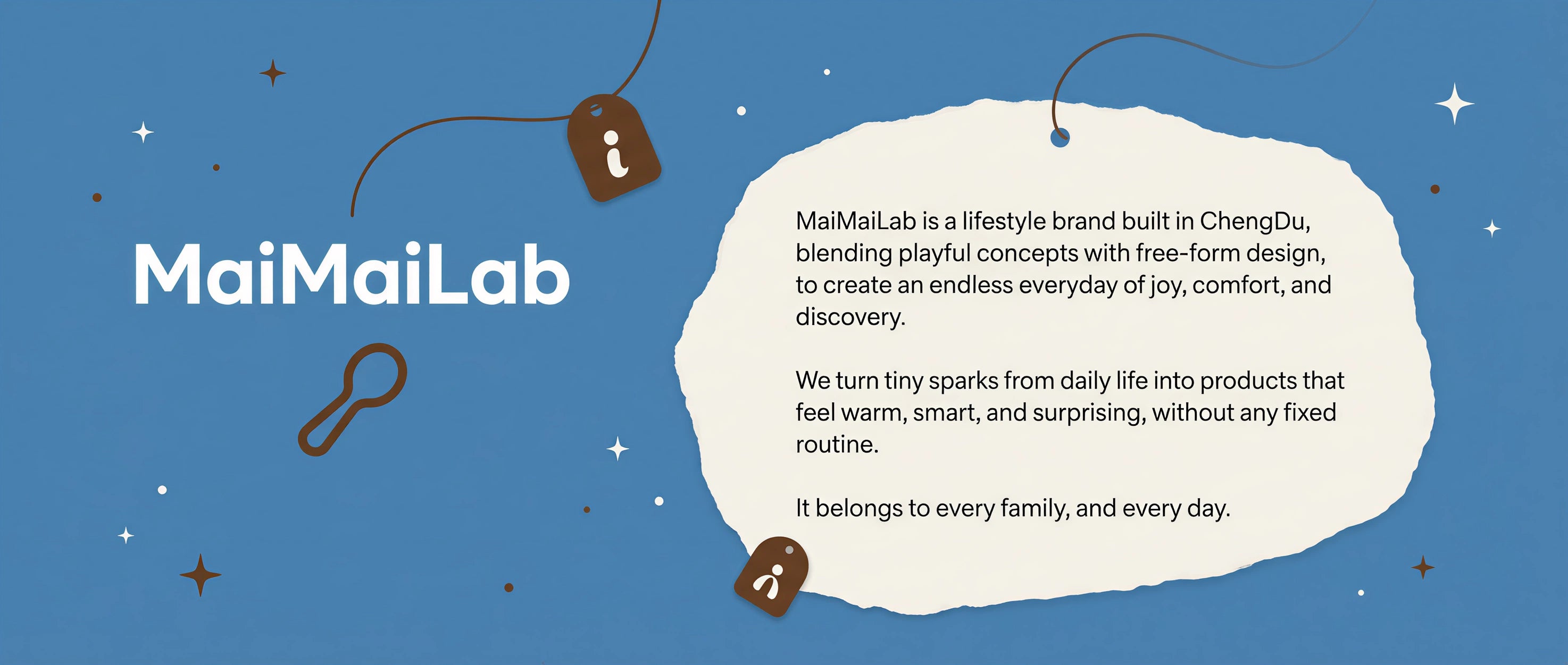 MaiMaiLab

MaiMaiLab is a lifestyle brand built in ChengDu, blending playful concepts with free-form design, to create an endless everyday of joy, comfort, and discovery.

We turn tiny sparks from daily life into products that feel warm, smart, and surprising, without any fixed routine.

It belongs to every family, and every day.